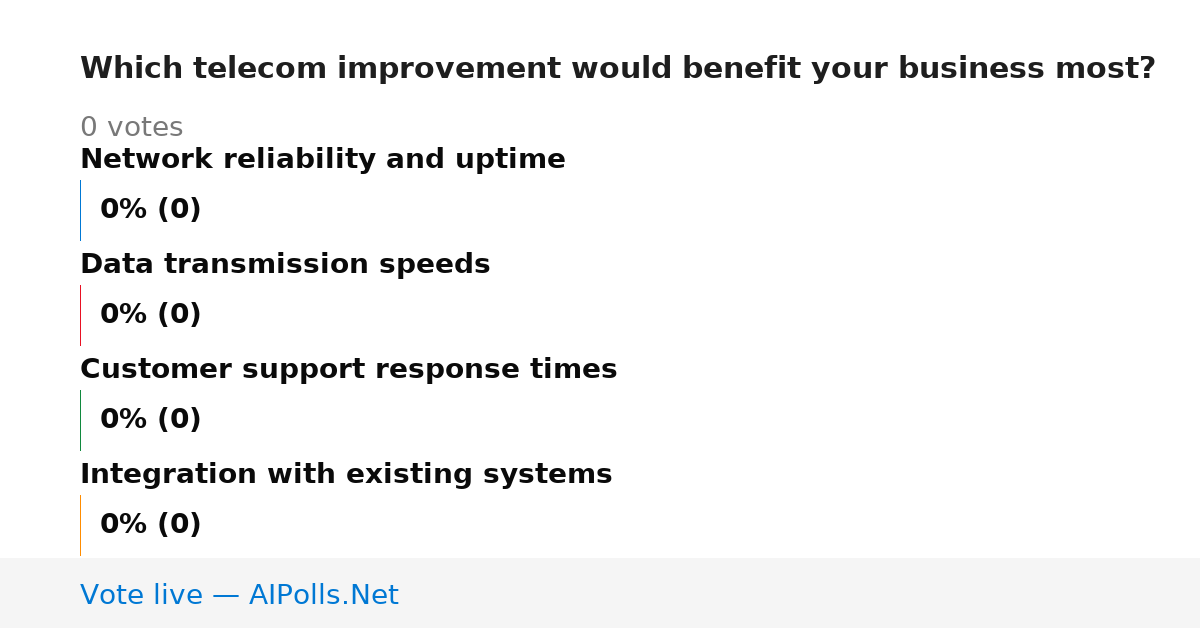 Which telecom improvement would benefit your business most?

0 votes

Network reliability and uptime

0% (0)

Data transmission speeds

0% (0)

Customer support response times

0% (0)

Integration with existing systems

0% (0)

Vote live — AIPolls.Net